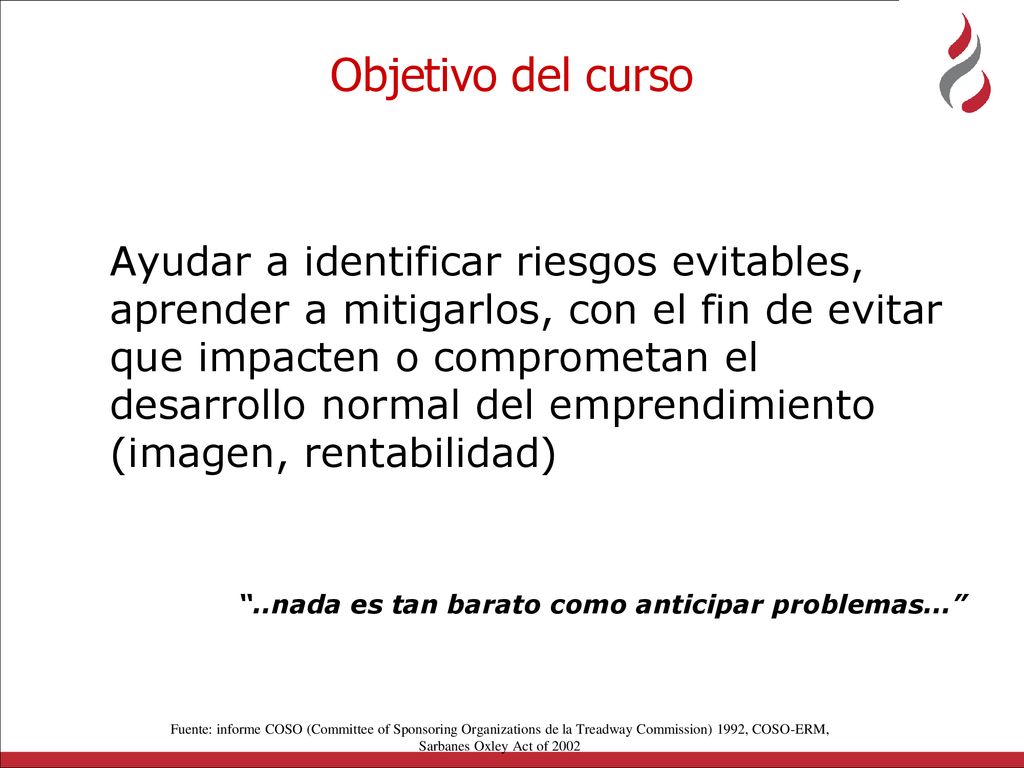 Objetivo del curso

Ayudar a identificar riesgos evitables, aprender a mitigarlos, con el fin de evitar que impacten o comprometan el desarrollo normal del emprendimiento (imagen, rentabilidad)

“..nada es tan barato como anticipar problemas…”

Fuente: informe COSO (Committee of Sponsoring Organizations de la Treadway Commission) 1992, COSO-ERM, Sarbanes Oxley Act of 2002